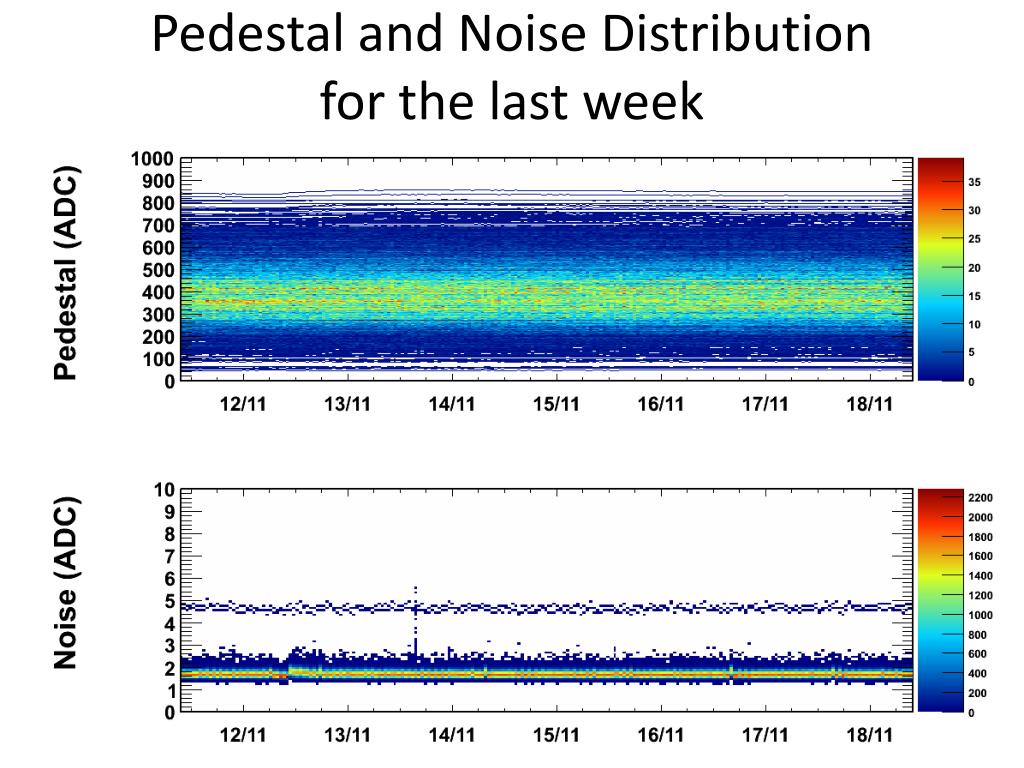 Pedestal and Noise Distribution for the last week

Pedestal (ADC)

1000
900
800
700
600
500
400
300
200
100
0

12/11 13/11 14/11 15/11 16/11 17/11 18/11

35
30
25
20
15
10
5
0

Noise (ADC)

10
9
8
7
6
5
4
3
2
1
0

12/11 13/11 14/11 15/11 16/11 17/11 18/11

2200
2000
1800
1600
1400
1200
1000
800
600
400
200
0